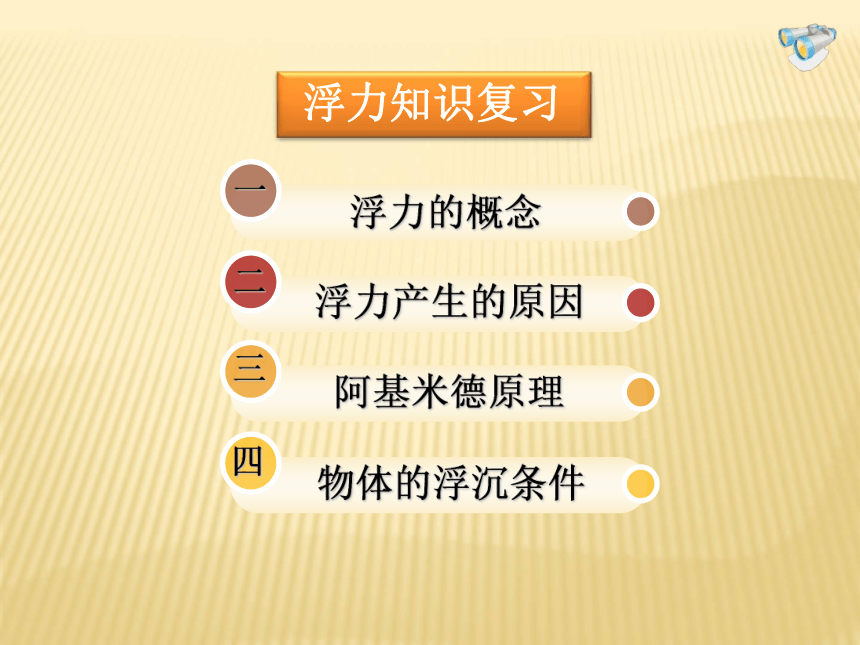 浮力知识复习

一 浮力的概念

二 浮力产生的原因

三 阿基米德原理

四 物体的浮沉条件